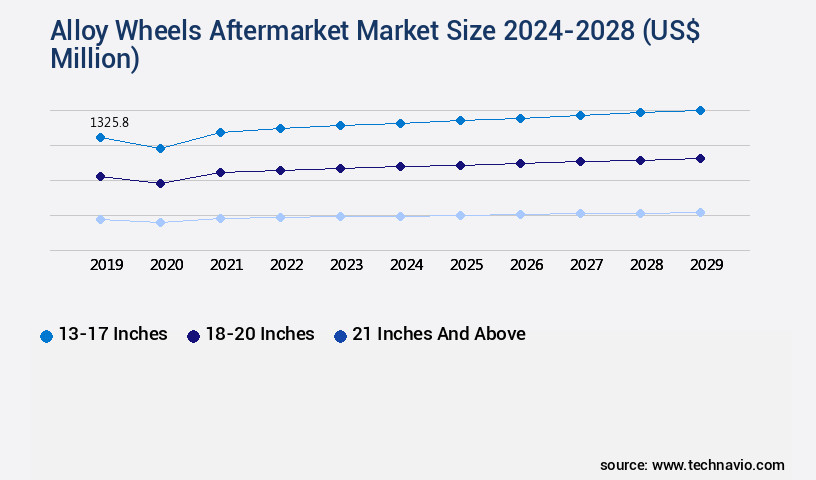 Alloy Wheels Aftermarket Market Size 2024-2028 (US$ Million)

1325.8

2019 2020 2021 2022 2023 2024 2025 2026 2027 2028 2029

13-17 Inches 18-20 Inches 21 Inches And Above

source: www.technavio.com